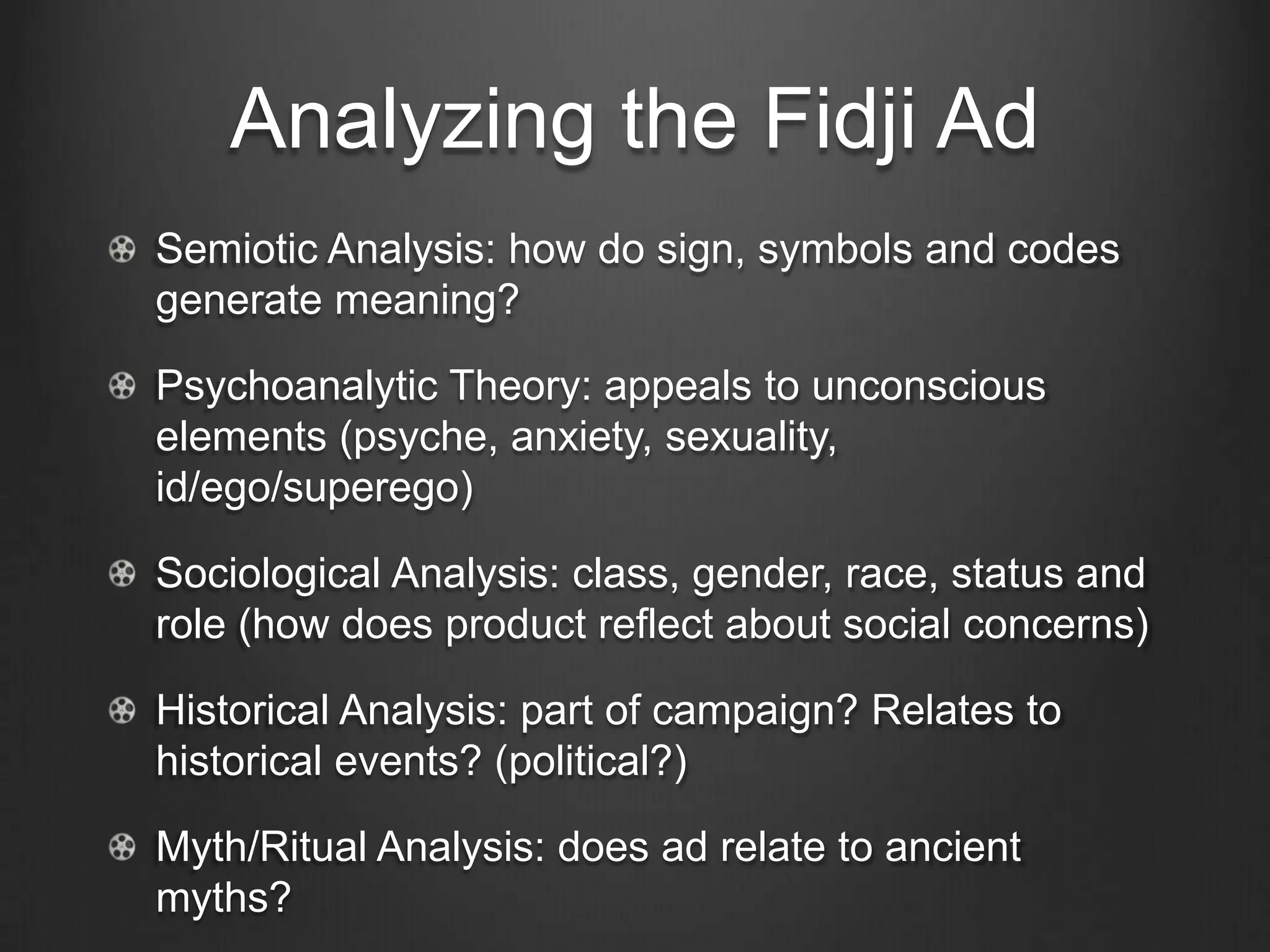 Analyzing the Fidji Ad

Semiotic Analysis: how do sign, symbols and codes generate meaning?

Psychoanalytic Theory: appeals to unconscious elements (psyche, anxiety, sexuality, id/ego/superego)

Sociological Analysis: class, gender, race, status and role (how does product reflect about social concerns)

Historical Analysis: part of campaign? Relates to historical events? (political?)

Myth/Ritual Analysis: does ad relate to ancient myths?